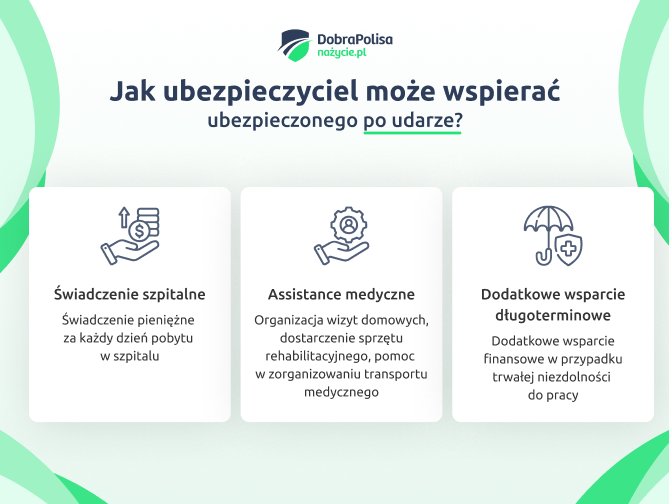 DobraPolisa
nażycie.pl

Jak ubezpieczyciel może wspierać ubezpieczonego po udarze?

Świadczenie szpitalne

Świadczenie pieniężne za każdy dzień pobytu w szpitalu

Assistance medyczne

Organizacja wizyt domowych, dostarczenie sprzętu rehabilitacyjnego, pomoc w zorganizowaniu transportu medycznego

Dodatkowe wsparcie długoterminowe

Dodatkowe wsparcie finansowe w przypadku trwałej niezdolności do pracy